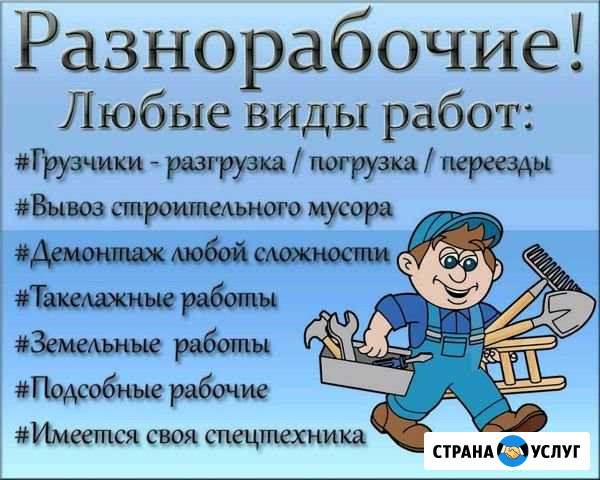 Разнорабочие!
Любые виды работ:
#Грузчики - разгрузка / погрузка / переезды
#Вывоз строительного мусора
#Демонтаж любой сложности
#Такелажные работы
#Земельные работы
#Подсобные рабочие
#Имеется своя спецтехника

СТРАНА УСЛУГ